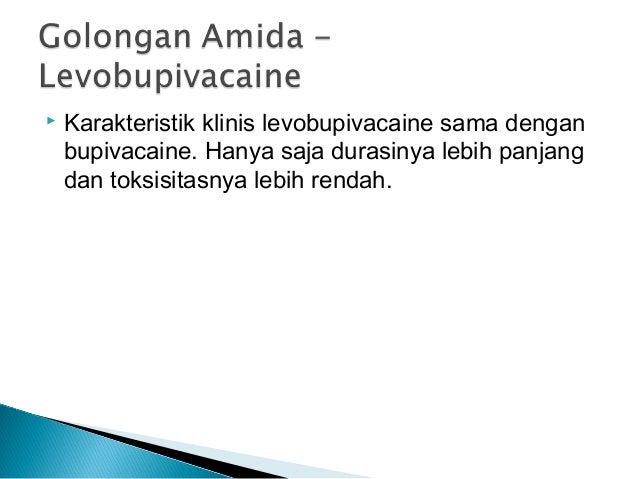 Golongan Amida - Levobupivacaine

Karakteristik klinis levobupivacaine sama dengan bupivacaine. Hanya saja durasinya lebih panjang dan toksisitasnya lebih rendah.